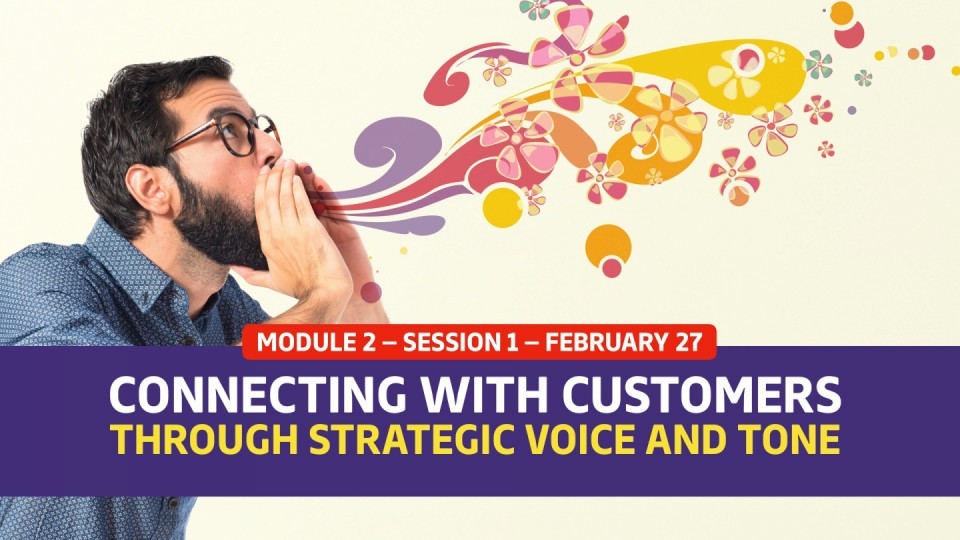 MODULE 2 – SESSION 1 – FEBRUARY 27

CONNECTING WITH CUSTOMERS
THROUGH STRATEGIC VOICE AND TONE